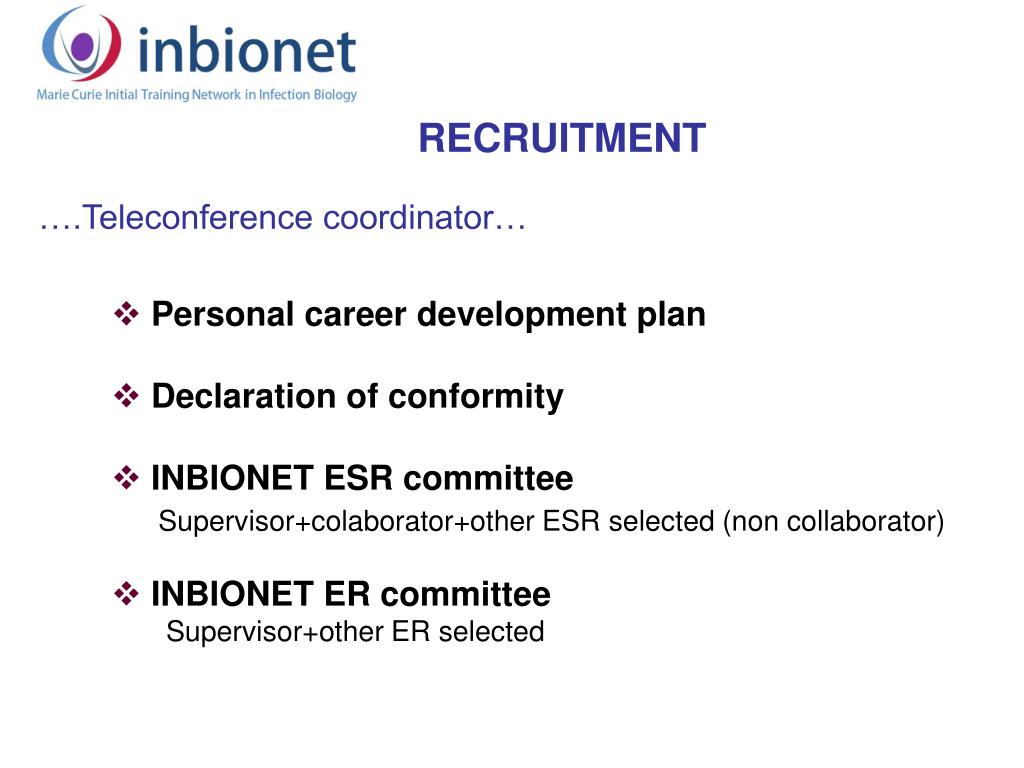 inbionet
Marie Curie Initial Training Network in Infection Biology

RECRUITMENT

….Teleconference coordinator…

❖ Personal career development plan

❖ Declaration of conformity

❖ INBIONET ESR committee
Supervisor+colaborator+other ESR selected (non collaborator)

❖ INBIONET ER committee
Supervisor+other ER selected